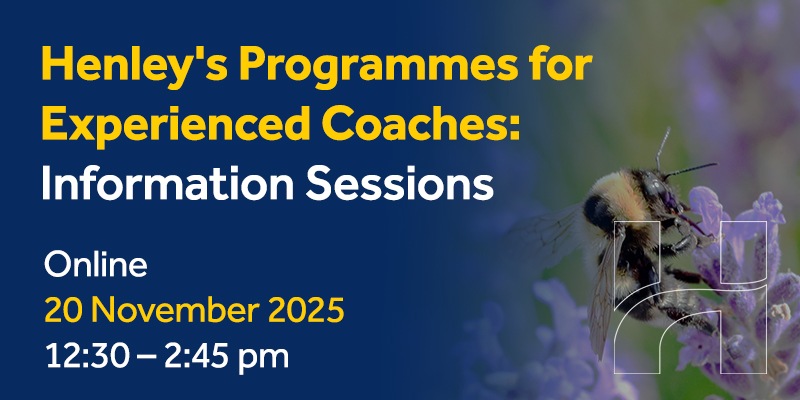 Henley's Programmes for Experienced Coaches: Information Sessions

Online
20 November 2025
12:30 – 2:45 pm